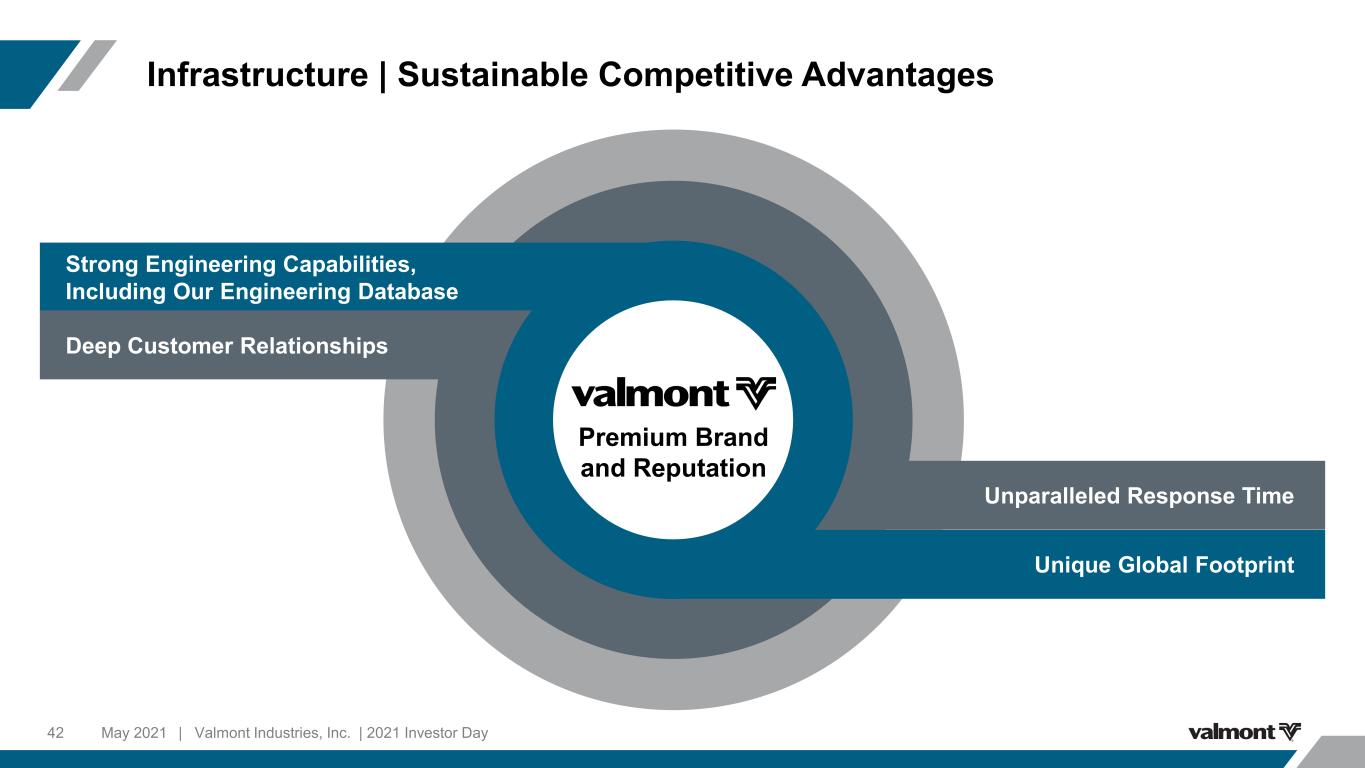 Infrastructure | Sustainable Competitive Advantages

Strong Engineering Capabilities, Including Our Engineering Database

Deep Customer Relationships

valmont

Premium Brand and Reputation

Unparalleled Response Time

Unique Global Footprint

42 May 2021 | Valmont Industries, Inc. | 2021 Investor Day

valmont